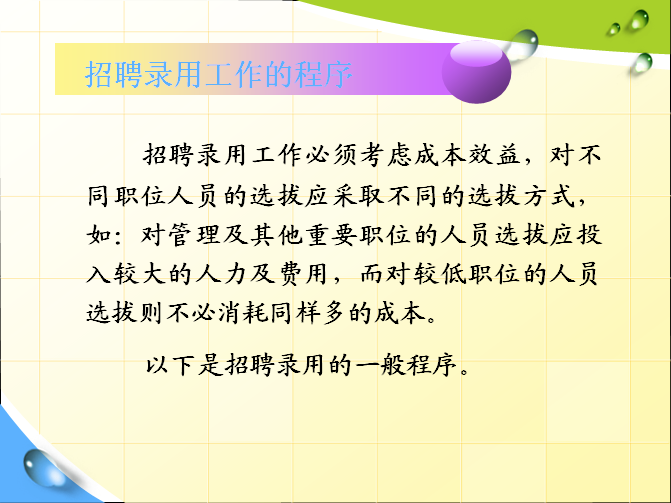 招聘录用工作的程序

招聘录用工作必须考虑成本效益，对不同职位人员的选拔应采取不同的选拔方式，如：对管理及其他重要职位的人员选拔应投入较大的人力及费用，而对较低职位的人员选拔则不必消耗同样多的成本。

以下是招聘录用的一般程序。